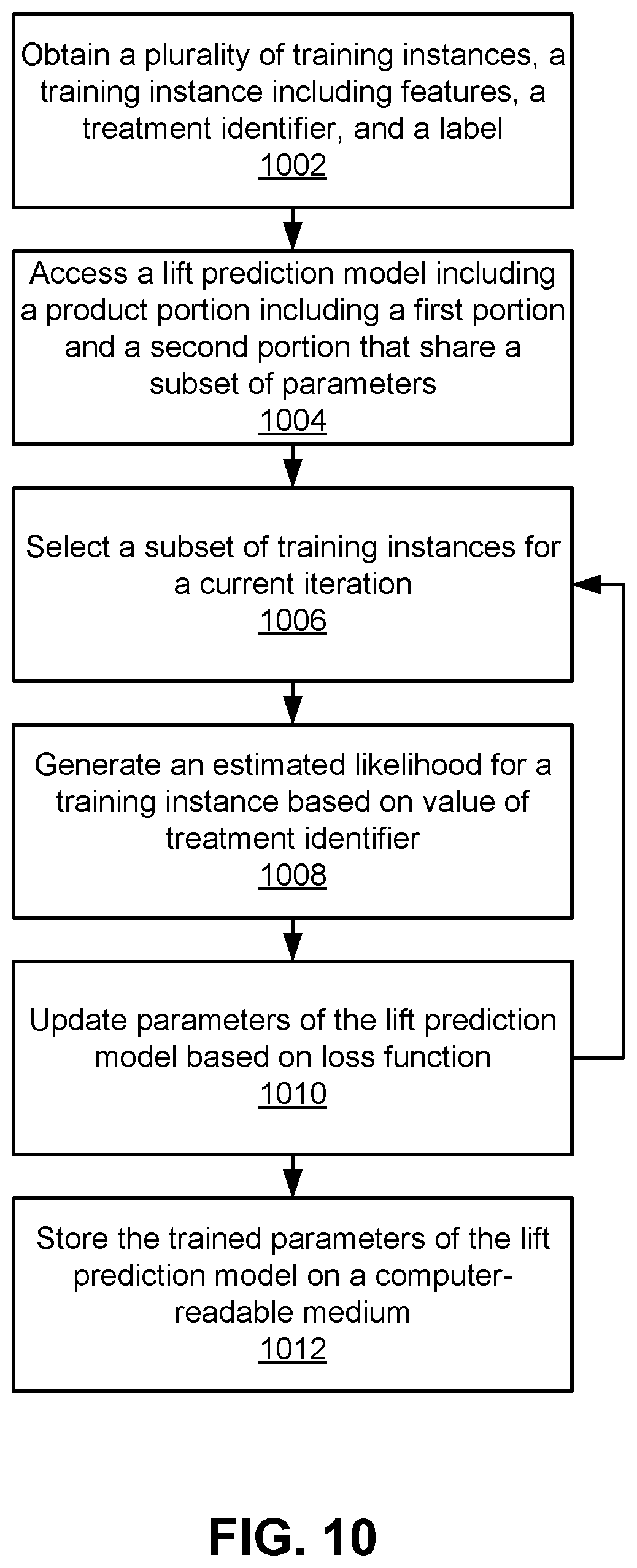 Obtain a plurality of training instances, a training instance including features, a treatment identifier, and a label
1002

Access a lift prediction model including a product portion including a first portion and a second portion that share a subset of parameters
1004

Select a subset of training instances for a current iteration
1006

Generate an estimated likelihood for a training instance based on value of treatment identifier
1008

Update parameters of the lift prediction model based on loss function
1010

Store the trained parameters of the lift prediction model on a computer-readable medium
1012

FIG. 10